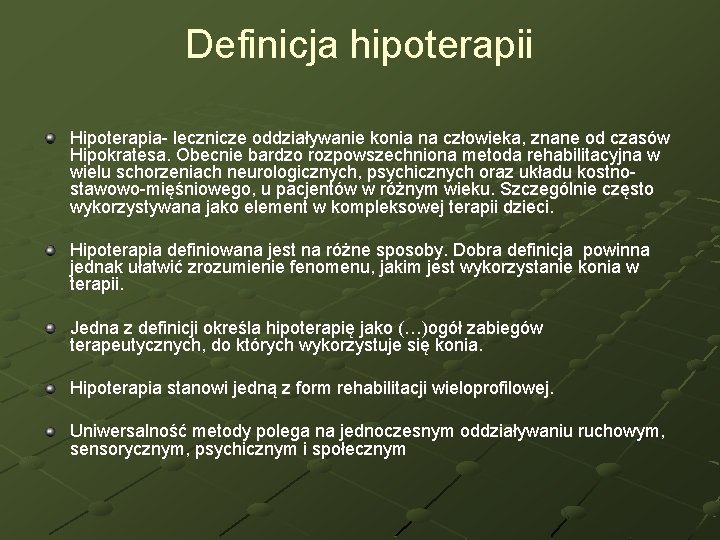 Definicja hipoterapii

Hipoterapia- lecznicze oddziaływanie konia na człowieka, znane od czasów Hipokratesa. Obecnie bardzo rozpowszechniona metoda rehabilitacyjna w wielu schorzeniach neurologicznych, psychicznych oraz układu kostno-stawowo-mięśniowego, u pacjentów w różnym wieku. Szczególnie często wykorzystywana jako element w kompleksowej terapii dzieci.

Hipoterapia definiowana jest na różne sposoby. Dobra definicja powinna jednak ułatwić zrozumienie fenomenu, jakim jest wykorzystanie konia w terapii.

Jedna z definicji określa hipoterapię jako (…)ogół zabiegów terapeutycznych, do których wykorzystuje się konia.

Hipoterapia stanowi jedną z form rehabilitacji wieloprofilowej.

Uniwersalność metody polega na jednoczesnym oddziaływaniu ruchowym, sensorycznym, psychicznym i społecznym